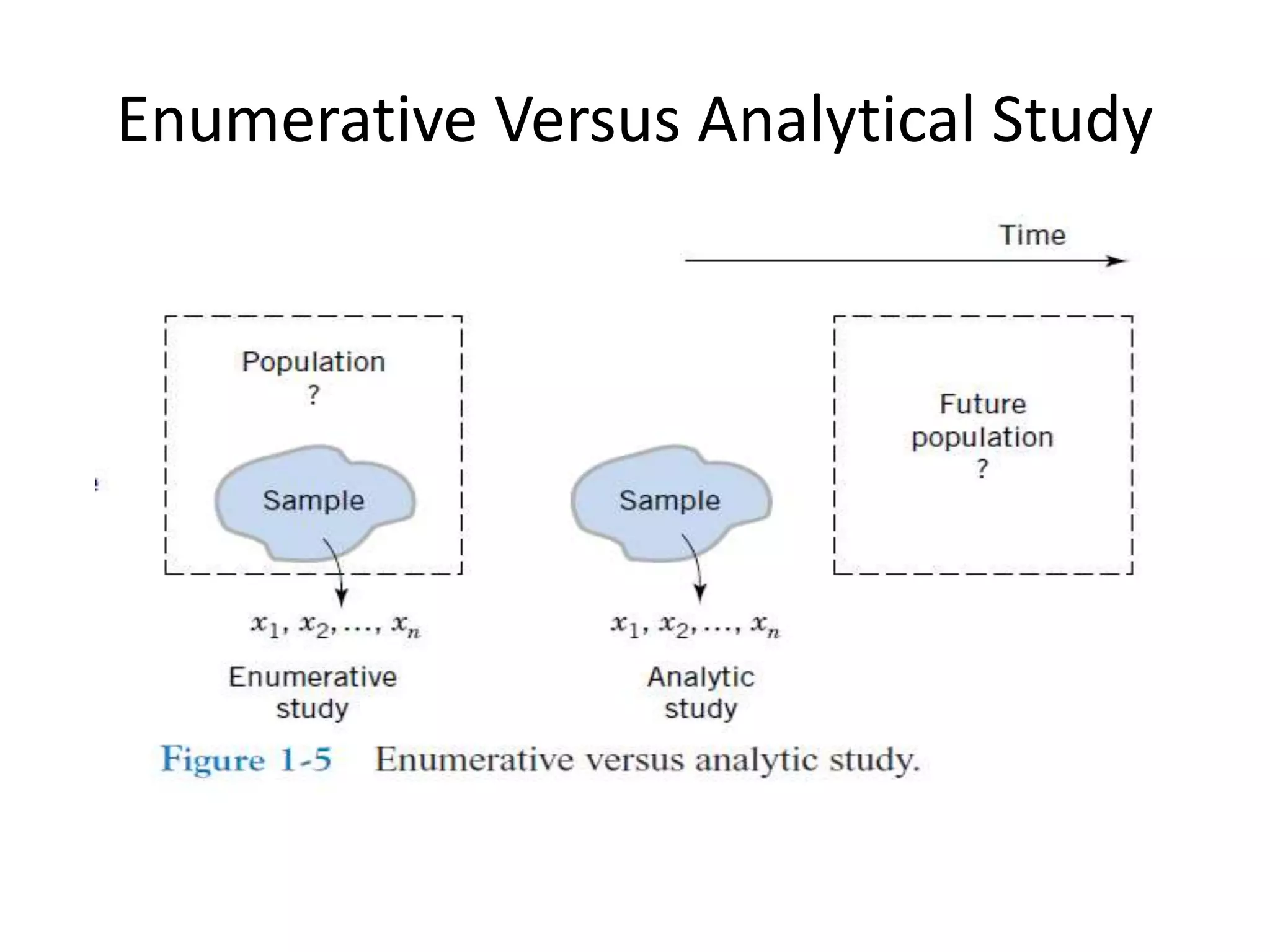 Enumerative Versus Analytical Study

Time

Population
?

Sample

$x_1, x_2, \ldots, x_n$

Enumerative study

Sample

$x_1, x_2, \ldots, x_n$

Analytic study

Future population
?

Figure 1-5 Enumerative versus analytic study.